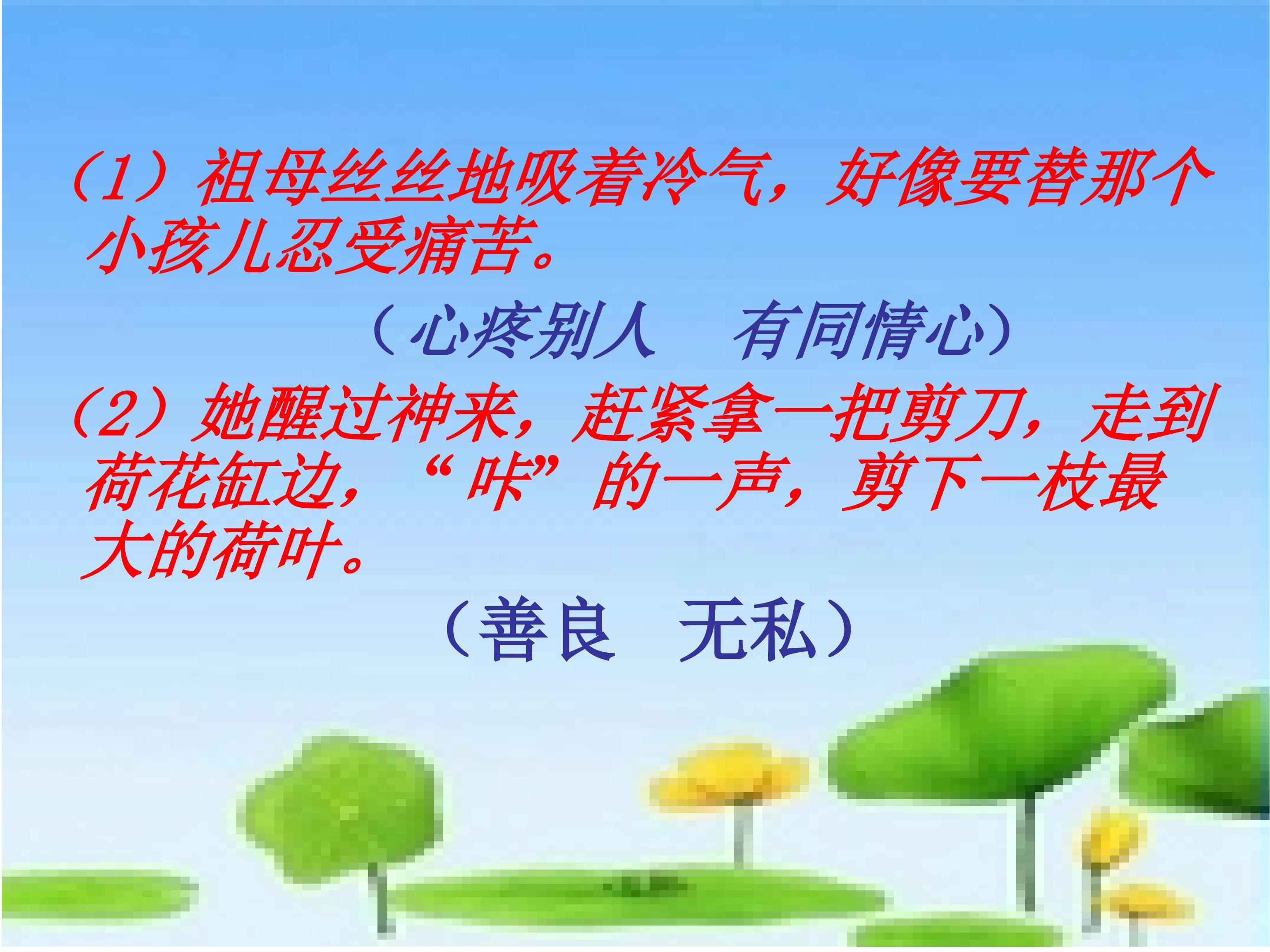 （1）祖母丝丝地吸着冷气，好像要替那个小孩儿忍受痛苦。

（心疼别人　有同情心）

（2）她醒过神来，赶紧拿一把剪刀，走到荷花缸边，“咔”的一声，剪下一枝最大的荷叶。

（善良　无私）